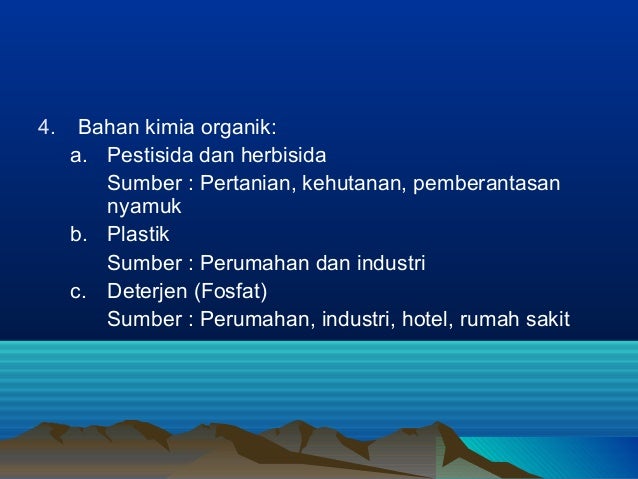 4. Bahan kimia organik:

a. Pestisida dan herbisida

Sumber : Pertanian, kehutanan, pemberantasan nyamuk

b. Plastik

Sumber : Perumahan dan industri

c. Deterjen (Fosfat)

Sumber : Perumahan, industri, hotel, rumah sakit